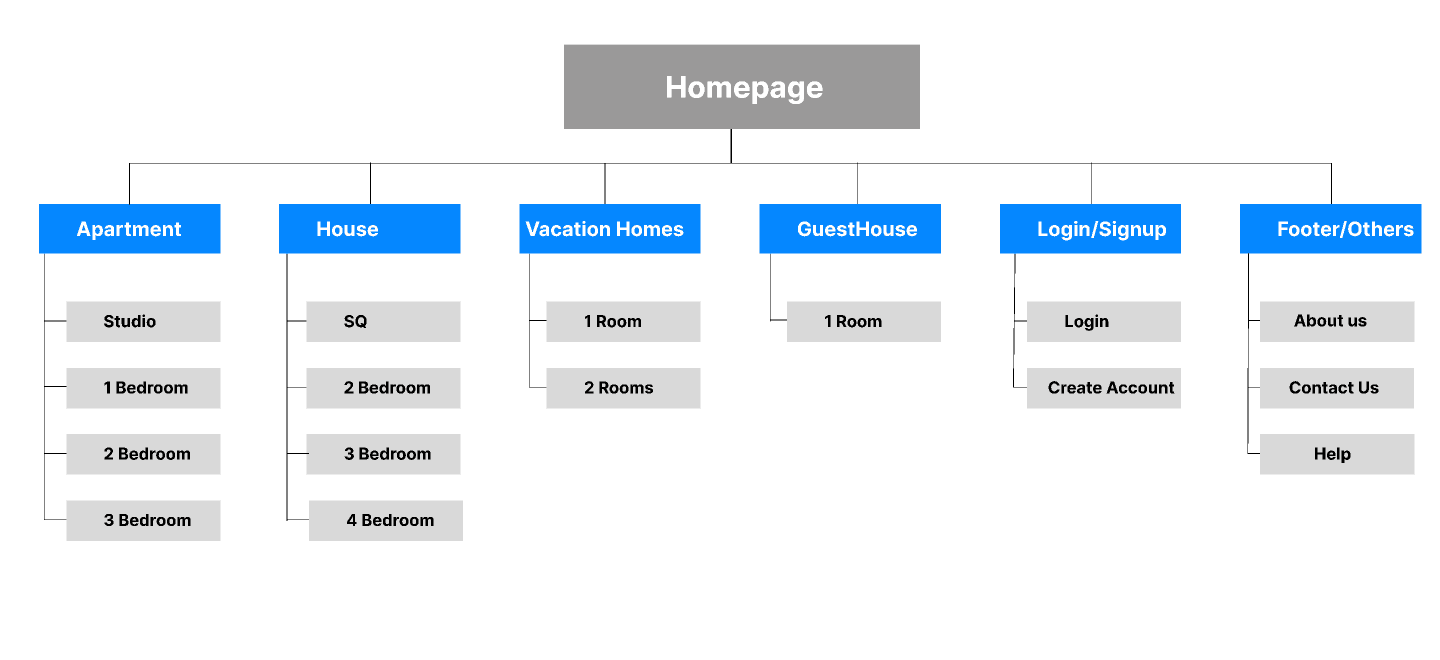 Homepage

Apartment

Studio

1 Bedroom

2 Bedroom

3 Bedroom

House

SQ

2 Bedroom

3 Bedroom

4 Bedroom

Vacation Homes

1 Room

2 Rooms

GuestHouse

1 Room

Login/Signup

Login

Create Account

Footer/Others

About us

Contact Us

Help